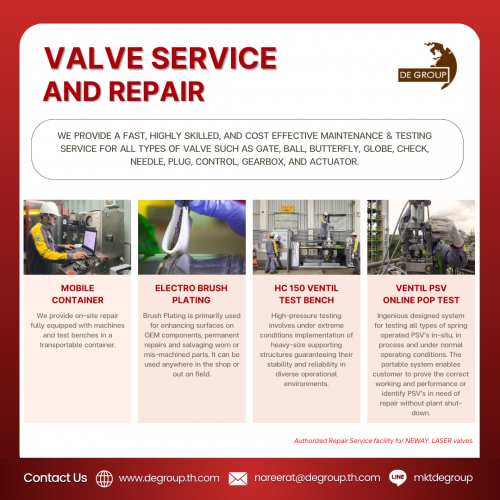 VALVE SERVICE AND REPAIR

DE GROUP

WE PROVIDE A FAST, HIGHLY SKILLED, AND COST EFFECTIVE MAINTENANCE & TESTING SERVICE FOR ALL TYPES OF VALVE SUCH AS GATE, BALL, BUTTERFLY, GLOBE, CHECK, NEEDLE, PLUG, CONTROL, GEARBOX, AND ACTUATOR.

MOBILE CONTAINER

We provide on-site repair fully equipped with machines and test benches in a transportable container.

ELECTRO BRUSH PLATING

Brush Plating is primarily used for enhancing surfaces on OEM components, permanent repairs and salvaging worn or mis-machined parts. It can be used anywhere in the shop or out on field.

HC 150 VENTIL TEST BENCH

High-pressure testing involves under extreme conditions implementation of heavy-size supporting structures guaranteeing their stability and reliability in diverse operational environments.

VENTIL PSV ONLINE POP TEST

Ingenious designed system for testing all types of spring operated PSV's in-situ, in process and under normal operating conditions. The portable system enables customer to prove the correct working and performance or identify PSV's in need of repair without plant shut-down.

Authorized Repair Service facility for NEWAY, LASER valves.

Contact Us www.degroup.th.com nareerat@degroup.th.com LINE mktdegroup